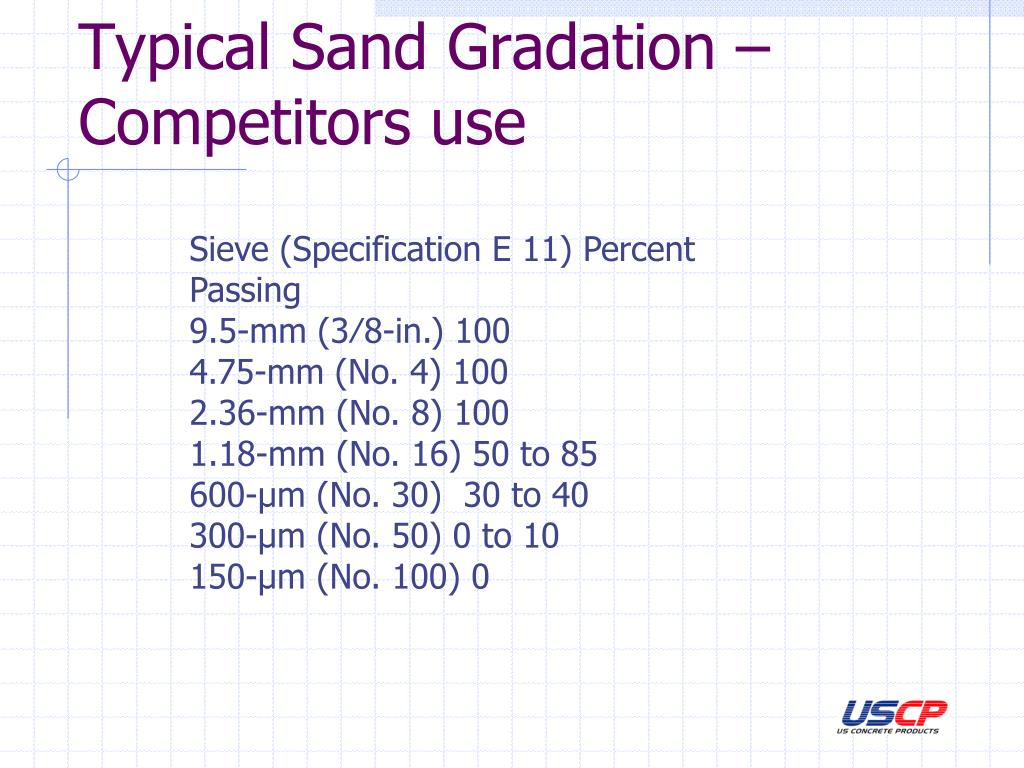 Typical Sand Gradation – Competitors use

Sieve (Specification E 11) Percent Passing
9.5-mm (3/8-in.) 100
4.75-mm (No. 4) 100
2.36-mm (No. 8) 100
1.18-mm (No. 16) 50 to 85
600-μm (No. 30) 30 to 40
300-μm (No. 50) 0 to 10
150-μm (No. 100) 0

USCP
US CONCRETE PRODUCTS